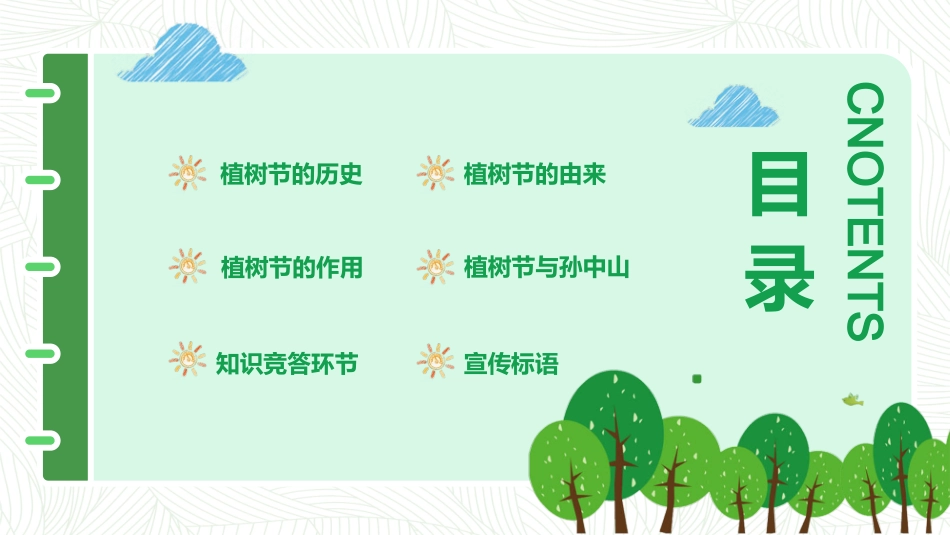 植树节的历史

植树节的由来

植树节的作用

植树节与孙中山

知识竞答环节

宣传标语

目录

CNOTENTS